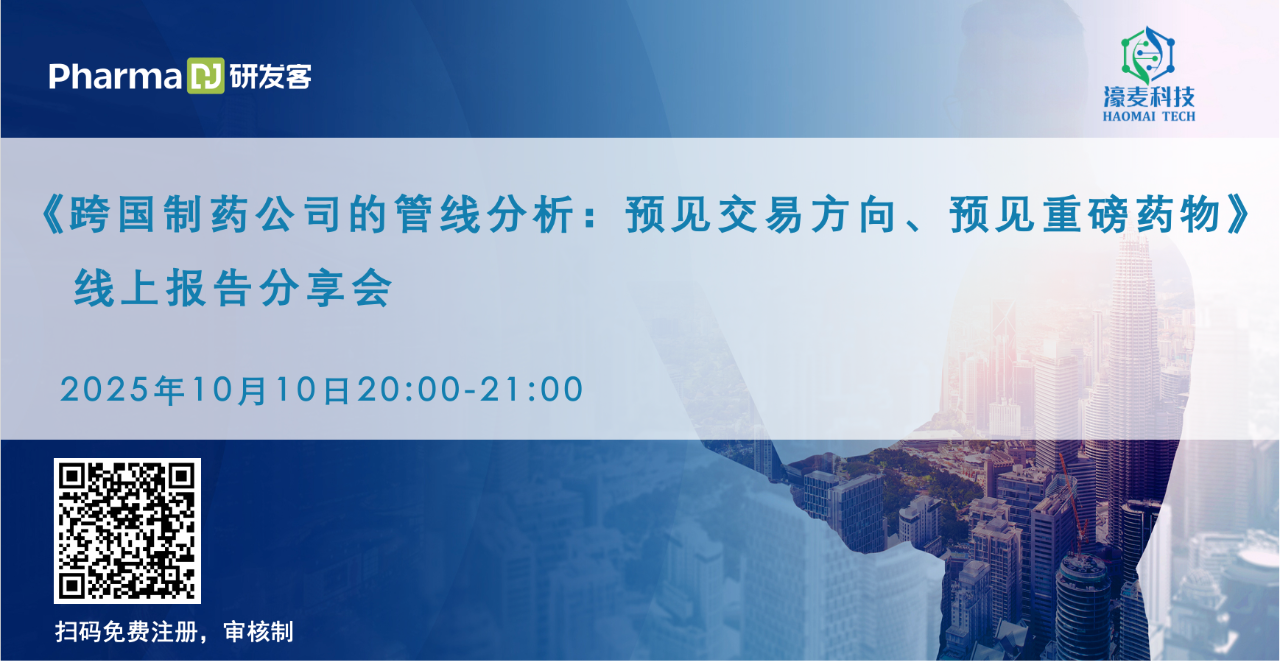 Pharma DJ 研发客

濠麦科技
HAOMAI TECH

《跨国制药公司的管线分析：预见交易方向、预见重磅药物》
线上报告分享会

2025年10月10日20:00-21:00

扫码免费注册，审核制